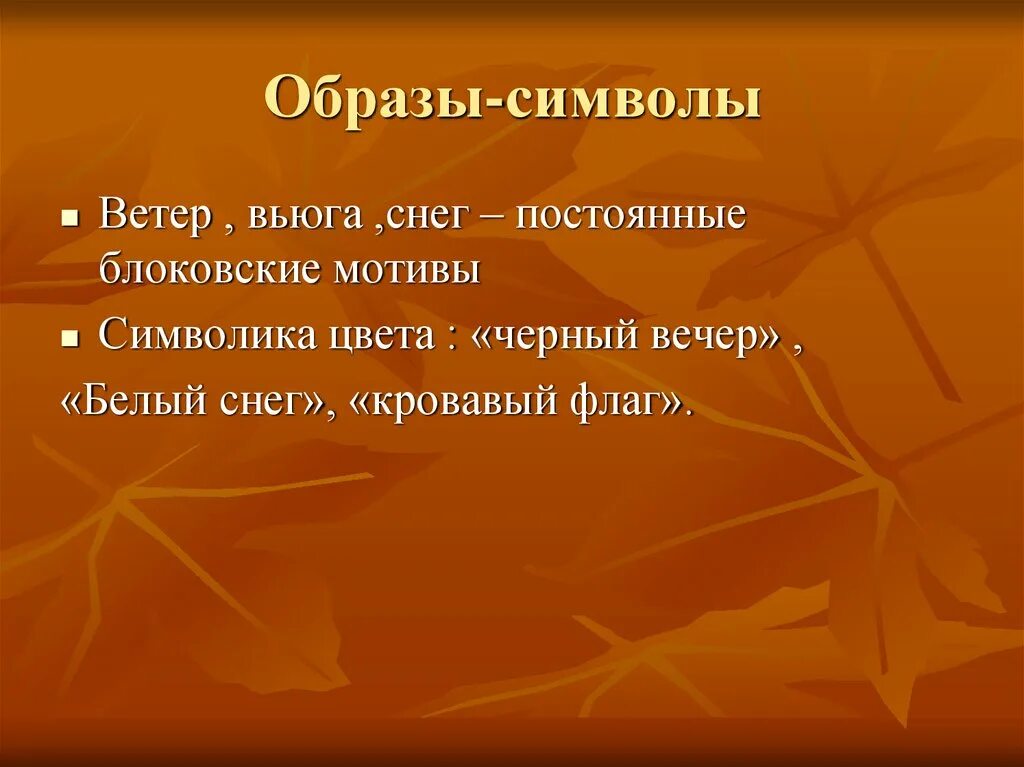 Образы-символы

▪ Ветер , вьюга ,снег – постоянные блоковские мотивы

▪ Символика цвета : «черный вечер» ,
«Белый снег», «кровавый флаг».